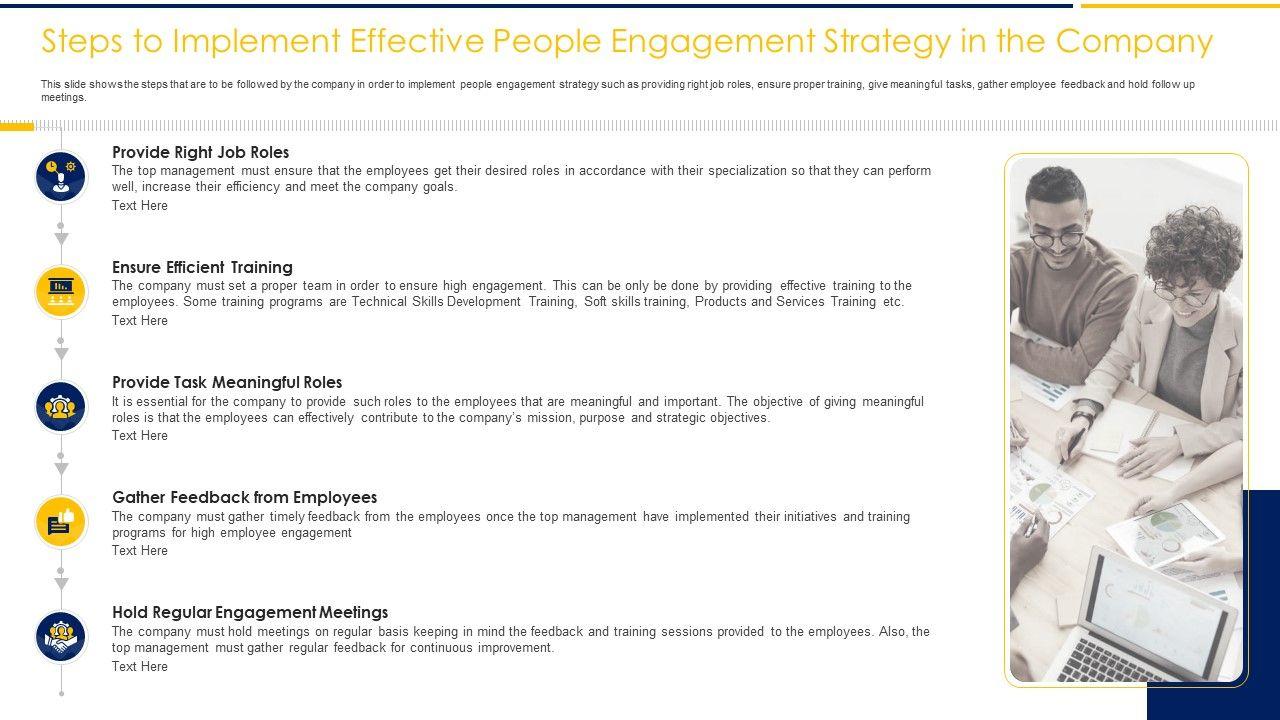 Steps to Implement Effective People Engagement Strategy in the Company

This slide shows the steps that are to be followed by the company in order to implement people engagement strategy such as providing right job roles, ensure proper training, give meaningful tasks, gather employee feedback and hold follow up meetings.

Provide Right Job Roles
The top management must ensure that the employees get their desired roles in accordance with their specialization so that they can perform well, increase their efficiency and meet the company goals.
Text Here

Ensure Efficient Training
The company must set a proper team in order to ensure high engagement. This can be only be done by providing effective training to the employees. Some training programs are Technical Skills Development Training, Soft skills training, Products and Services Training etc.
Text Here

Provide Task Meaningful Roles
It is essential for the company to provide such roles to the employees that are meaningful and important. The objective of giving meaningful roles is that the employees can effectively contribute to the company's mission, purpose and strategic objectives.
Text Here

Gather Feedback from Employees
The company must gather timely feedback from the employees once the top management have implemented their initiatives and training programs for high employee engagement
Text Here

Hold Regular Engagement Meetings
The company must hold meetings on regular basis keeping in mind the feedback and training sessions provided to the employees. Also, the top management must gather regular feedback for continuous improvement.
Text Here